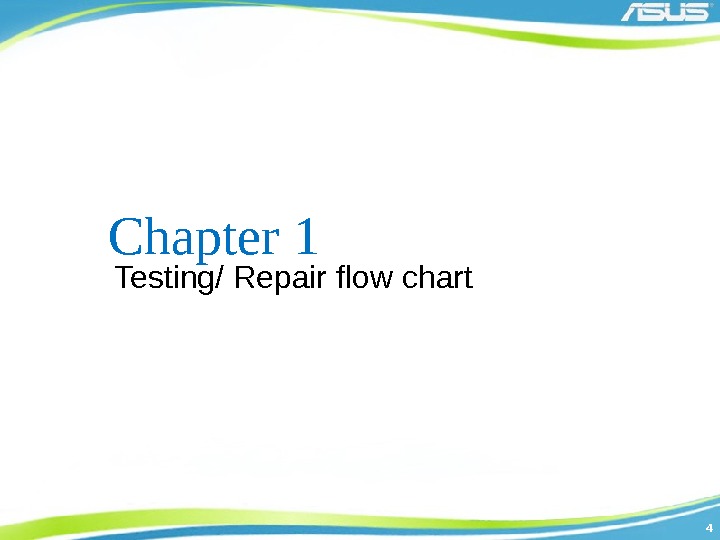 ASUS

Chapter 1
Testing/ Repair flow chart

4